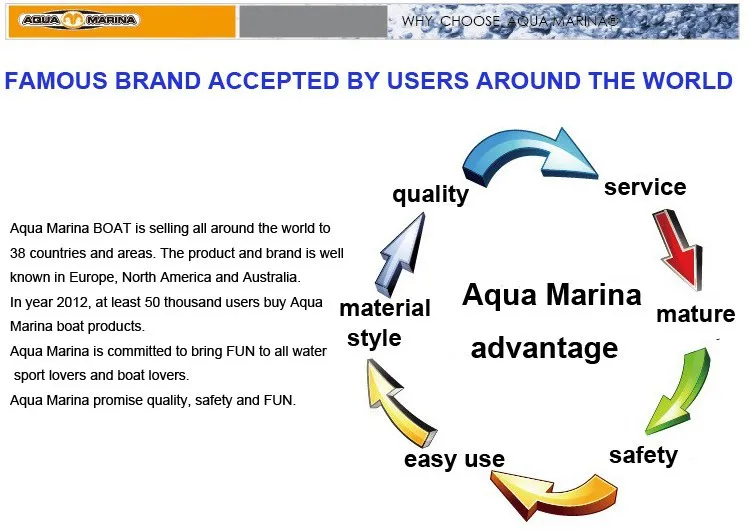 AQUA MARINA

WHY CHOOSE AQUA MARINA®

FAMOUS BRAND ACCEPTED BY USERS AROUND THE WORLD

Aqua Marina BOAT is selling all around the world to 38 countries and areas. The product and brand is well known in Europe, North America and Australia.
In year 2012, at least 50 thousand users buy Aqua Marina boat products.
Aqua Marina is committed to bring FUN to all water sport lovers and boat lovers.
Aqua Marina promise quality, safety and FUN.

quality

service

mature

safety

easy use

material style

Aqua Marina advantage